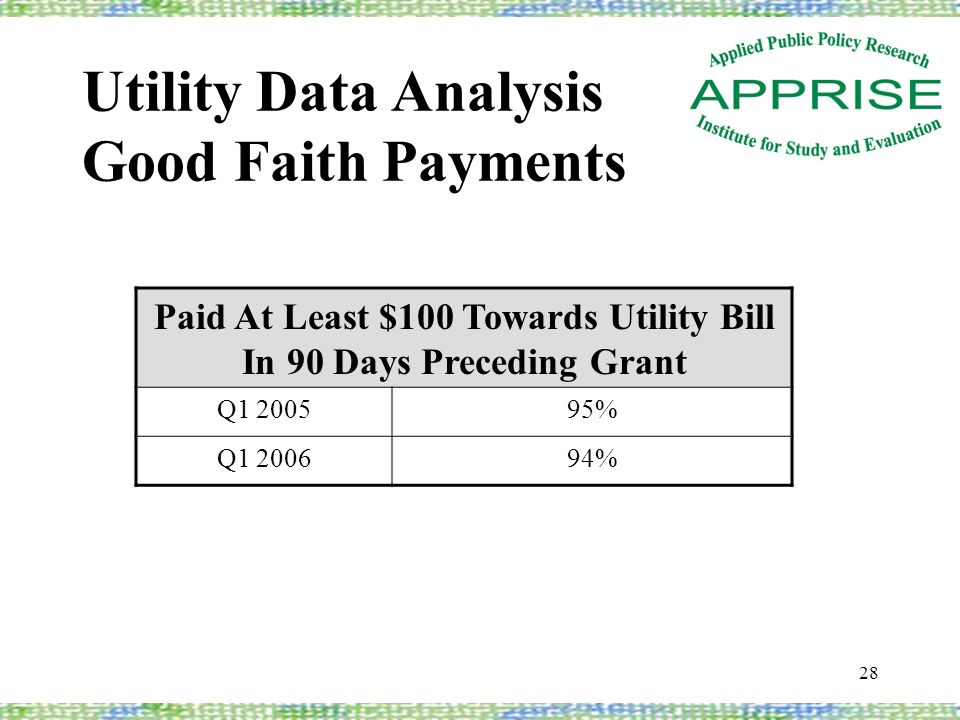 Utility Data Analysis
Good Faith Payments

Applied Public Policy Research
APPRISE
Institute for Study and Evaluation

| Paid At Least \$100 Towards Utility Bill In 90 Days Preceding Grant | |
|---|---|
| Q1 2005 | 95% |
| Q1 2006 | 94% |

28